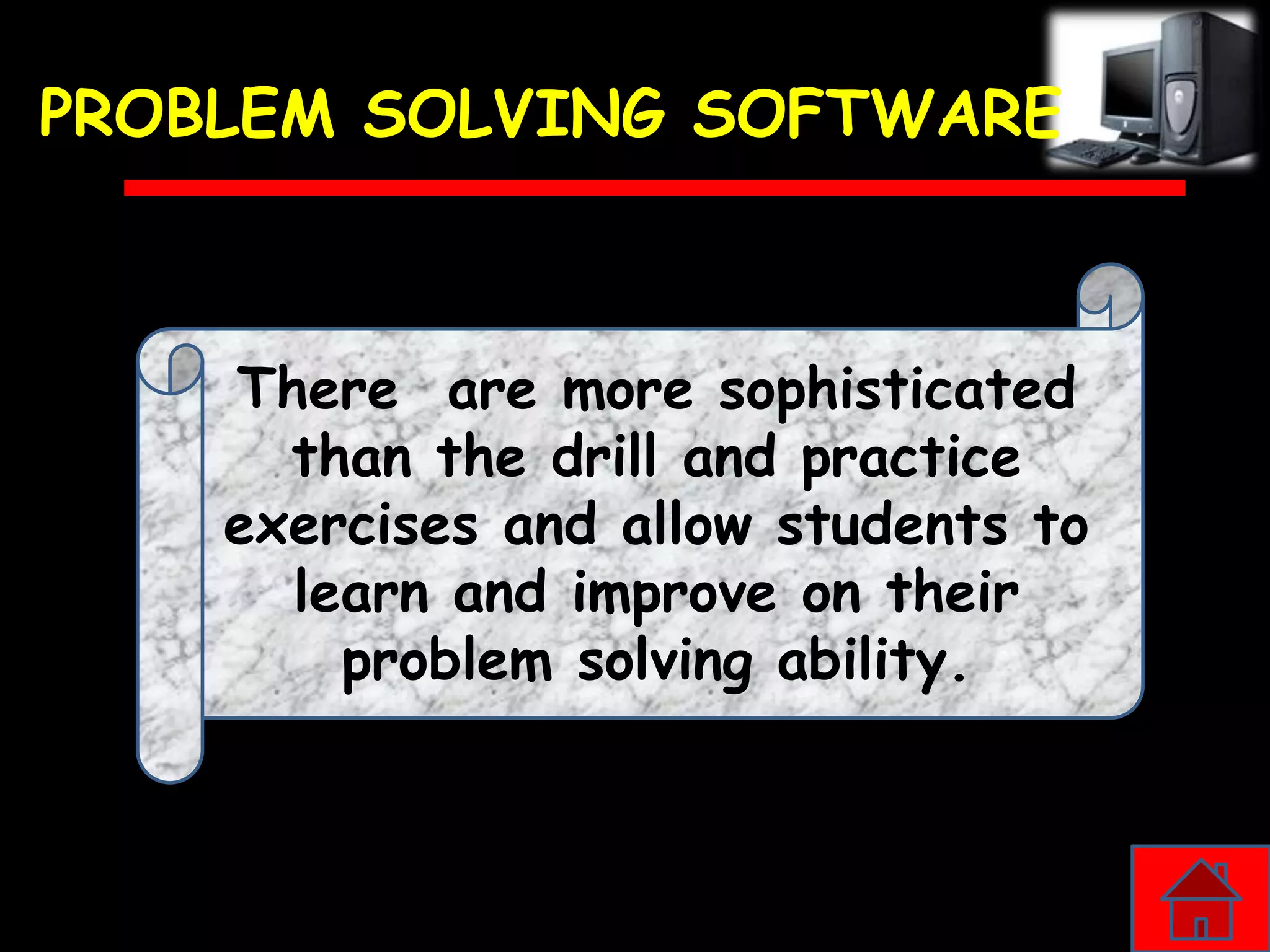 PROBLEM SOLVING SOFTWARE

There are more sophisticated than the drill and practice exercises and allow students to learn and improve on their problem solving ability.